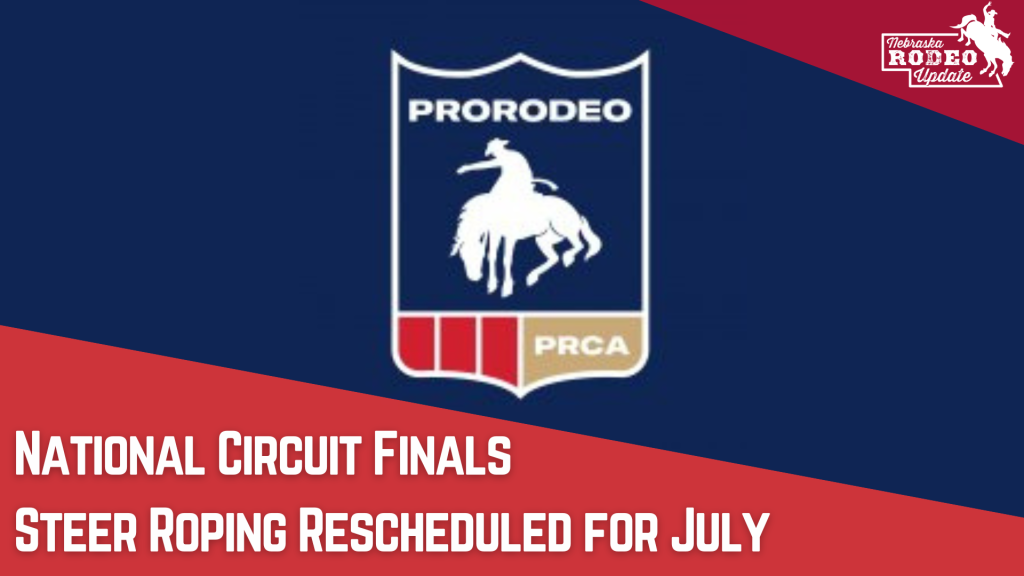 Nebraska RODEO Update

PRORODEO

PRCA

National Circuit Finals
Steer Roping Rescheduled for July